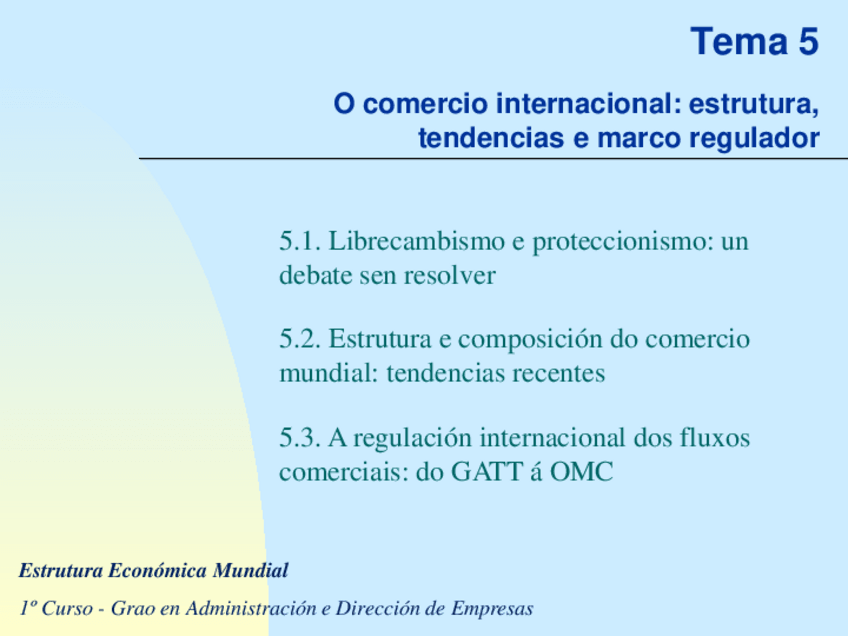 Tema 5

O comercio internacional: estrutura, tendencias e marco regulador

5.1. Librecambismo e proteccionismo: un debate sen resolver

5.2. Estrutura e composición do comercio mundial: tendencias recentes

5.3. A regulación internacional dos fluxos comerciais: do GATT á OMC

Estrutura Económica Mundial

1º Curso - Grao en Administración e Dirección de Empresas